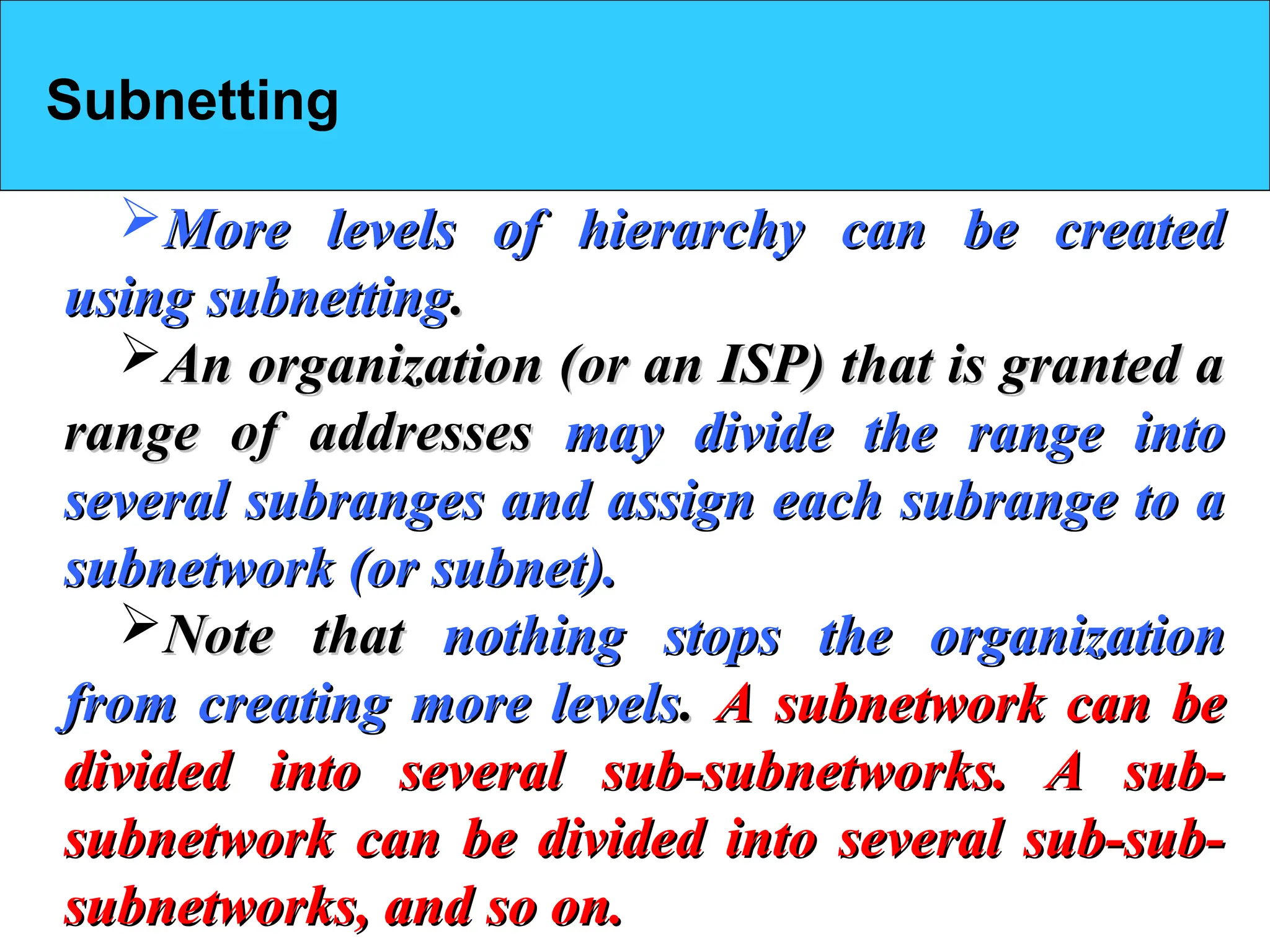 Subnetting

➢More levels of hierarchy can be created using subnetting.

➢An organization (or an ISP) that is granted a range of addresses may divide the range into several subranges and assign each subrange to a subnetwork (or subnet).

➢Note that nothing stops the organization from creating more levels. A subnetwork can be divided into several sub-subnetworks. A sub-subnetwork can be divided into several sub-sub-subnetworks, and so on.